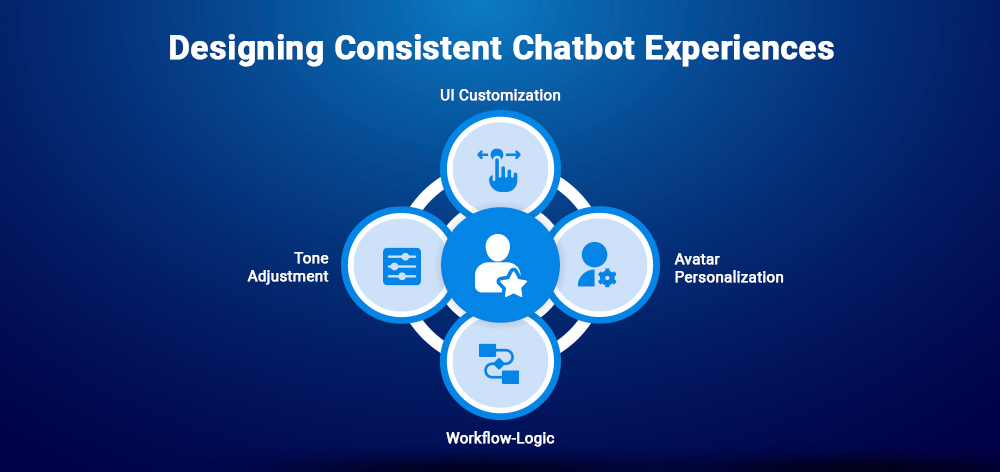 Designing Consistent Chatbot Experiences

UI Customization

Tone Adjustment

Avatar Personalization

Workflow-Logic